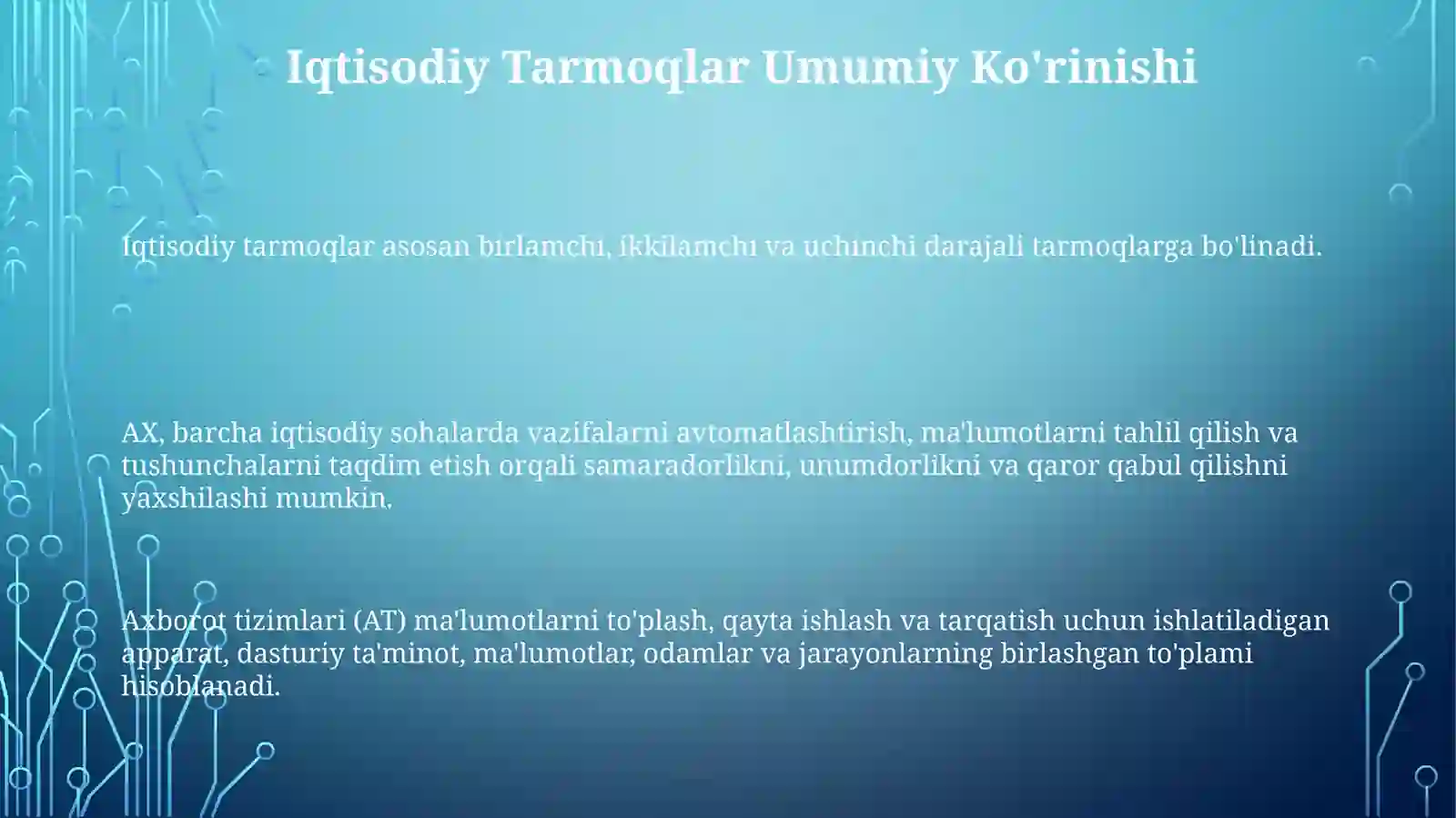 Iqtisodiy Tarmoqlar Umumiy Ko'rinishi

Iqtisodiy tarmoqlar asosan birlamchi, ikkilamchi va uchinchi darajali tarmoqlarga bo'linadi.

AX, barcha iqtisodiy sohalarda vazifalarni avtomatlashtirish, ma'lumotlarni tahlil qilish va tushunchalarni taqdim etish orqali samaradorlikni, unumdorlikni va qaror qabul qilishni yaxshilashi mumkin.

Axborot tizimlari (AT) ma'lumotlarni to'plash, qayta ishlash va tarqatish uchun ishlatiladigan apparat, dasturiy ta'minot, ma'lumotlar, odamlar va jarayonlarning birlashgan to'plami hisoblanadi.